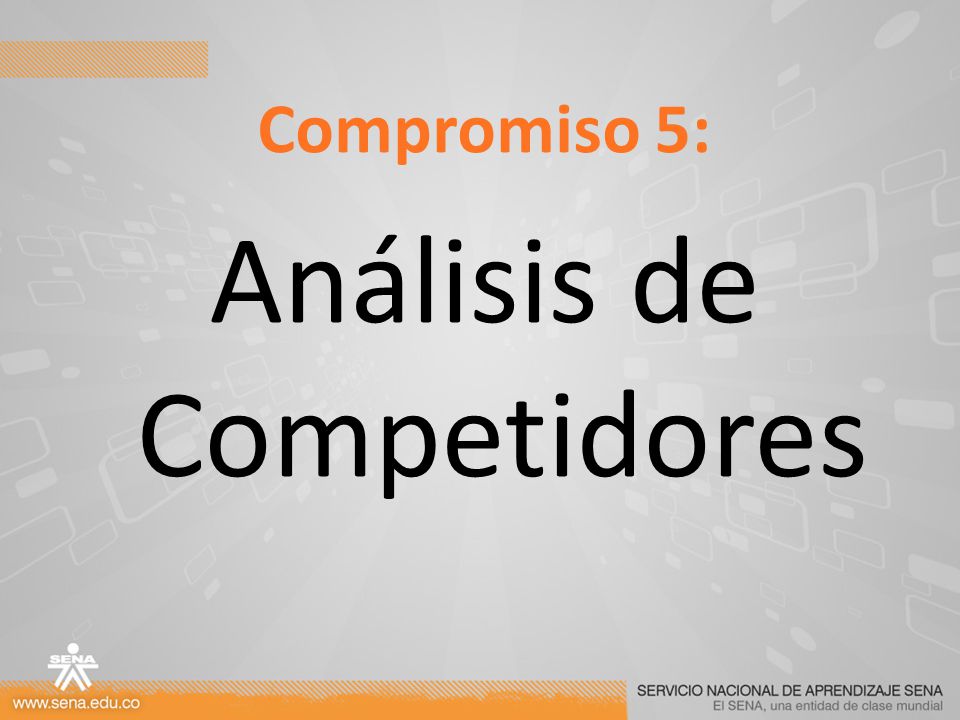 Compromiso 5:

Análisis de Competidores

SENA

www.sena.edu.co

SERVICIO NACIONAL DE APRENDIZAJE SENA
El SENA, una entidad de clase mundial